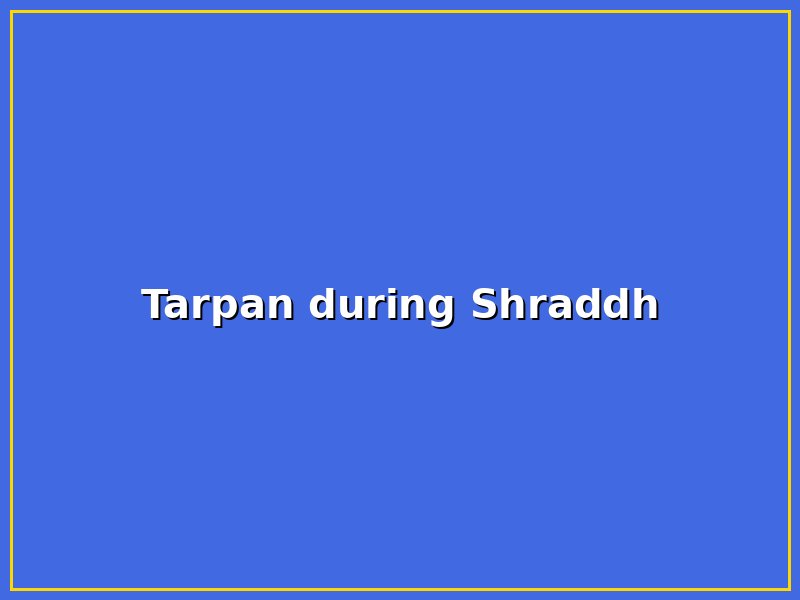 Tarpan during Shraddh